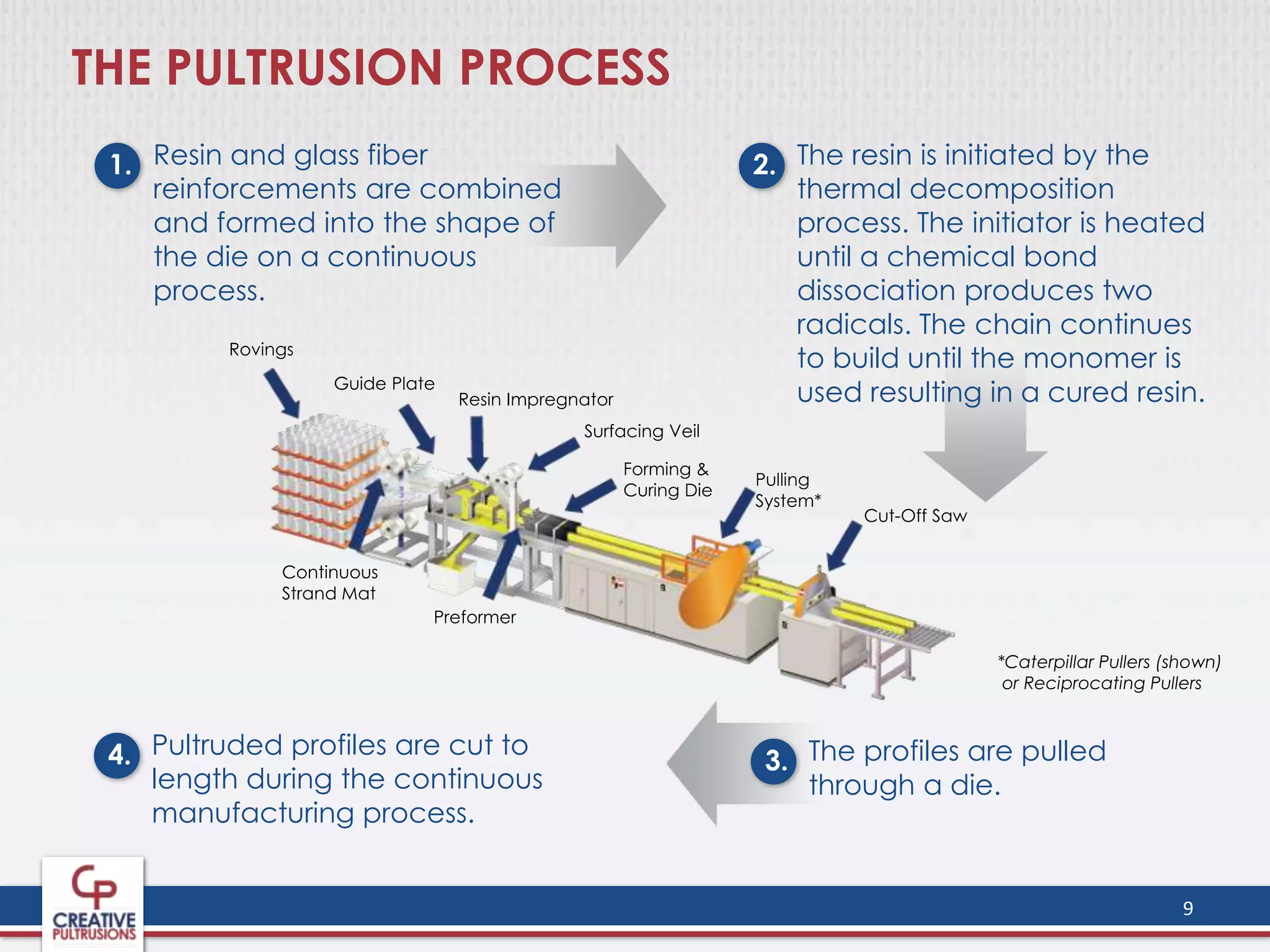 THE PULTRUSION PROCESS

1. Resin and glass fiber reinforcements are combined and formed into the shape of the die on a continuous process.

2. The resin is initiated by the thermal decomposition process. The initiator is heated until a chemical bond dissociation produces two radicals. The chain continues to build until the monomer is used resulting in a cured resin.

Rovings

Guide Plate

Resin Impregnator

Surfacing Veil

Forming & Curing Die

Pulling System*

Cut-Off Saw

Continuous Strand Mat

Preformer

*Caterpillar Pullers (shown) or Reciprocating Pullers

4. Pultruded profiles are cut to length during the continuous manufacturing process.

3. The profiles are pulled through a die.

CP CREATIVE PULTRUSIONS

9